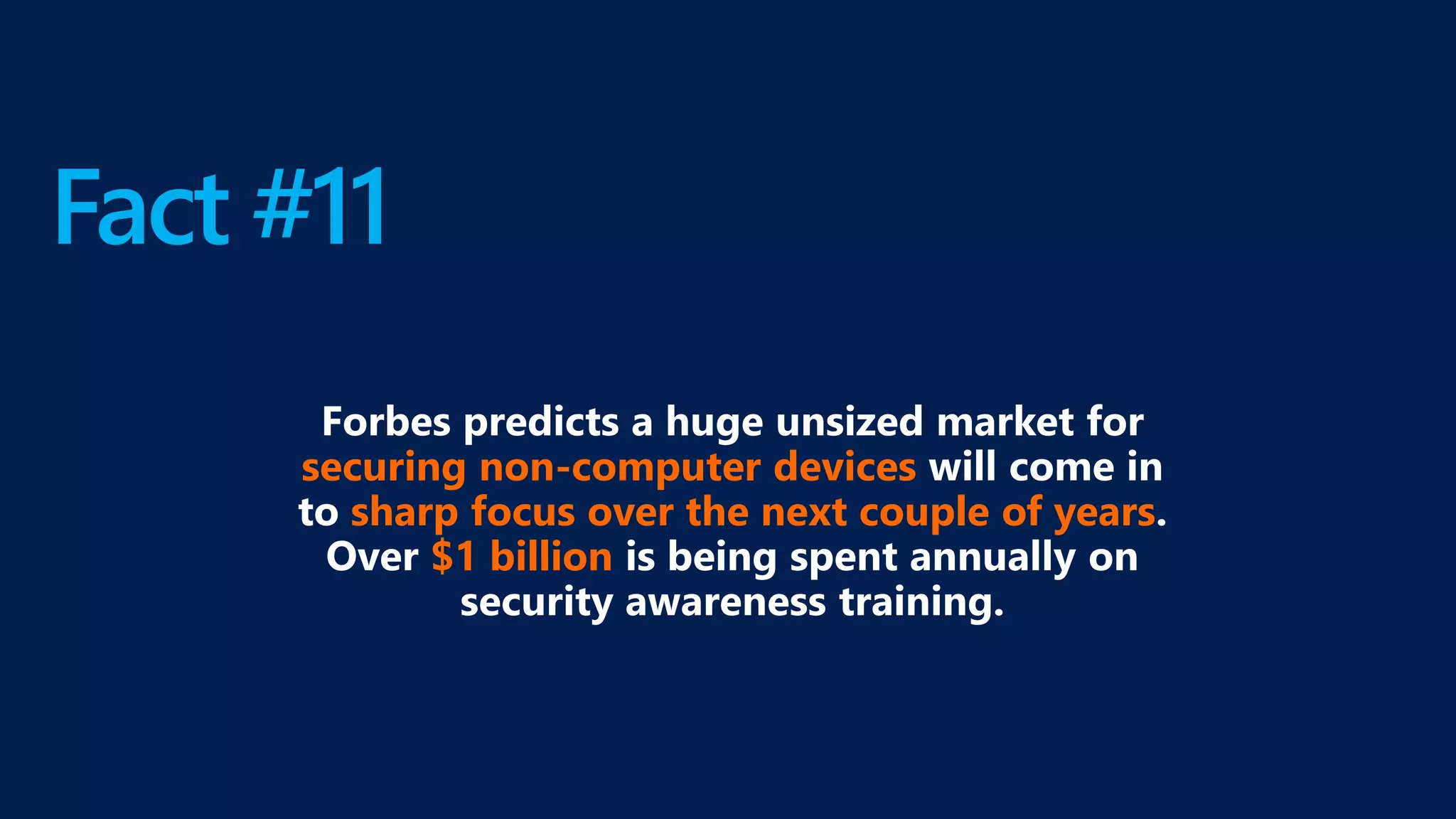 Fact #11

Forbes predicts a huge unsized market for securing non-computer devices will come in to sharp focus over the next couple of years. Over \$1 billion is being spent annually on security awareness training.